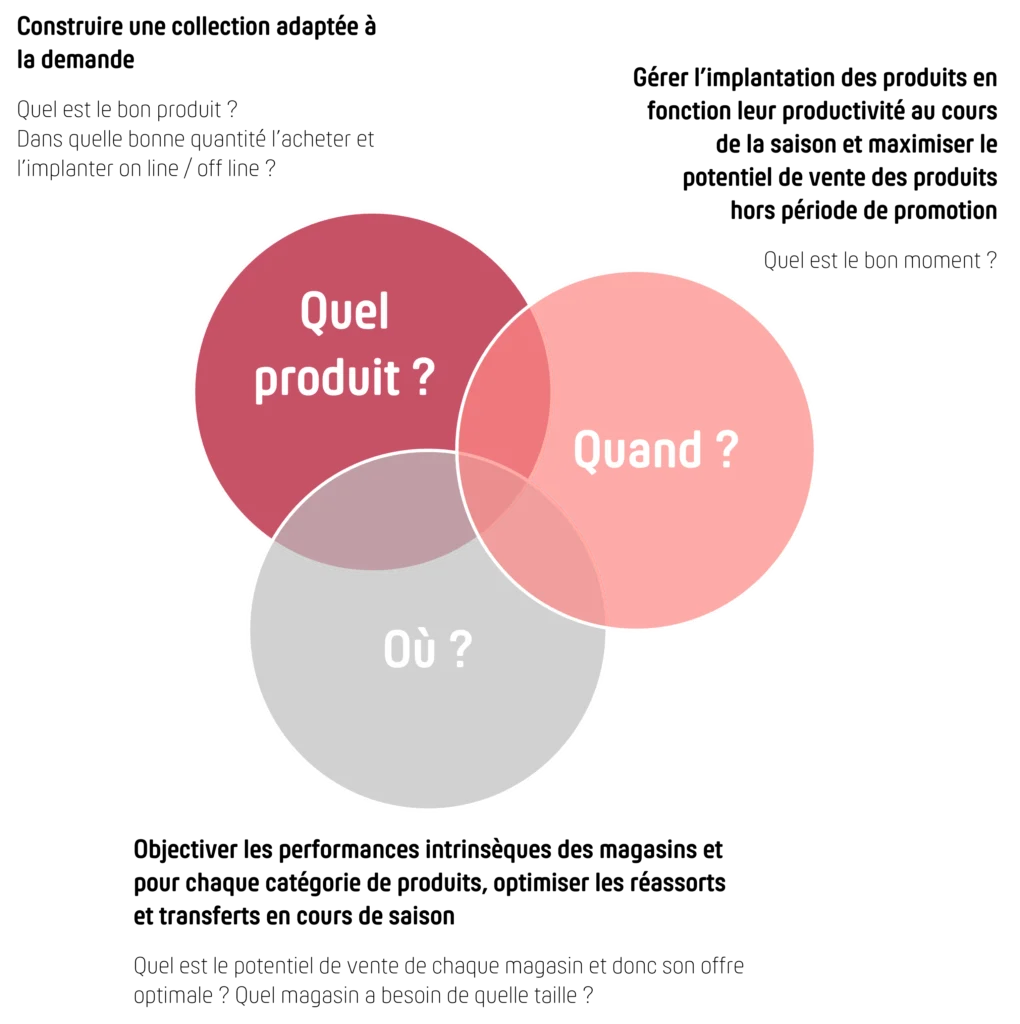 Construire une collection adaptée à la demande

Quel est le bon produit ?
Dans quelle bonne quantité l'acheter et l'implanter on line / off line ?

Gérer l'implantation des produits en fonction leur productivité au cours de la saison et maximiser le potentiel de vente des produits hors période de promotion

Quel est le bon moment ?

Quel produit ?

Quand ?

Où ?

Objectiver les performances intrinsèques des magasins et pour chaque catégorie de produits, optimiser les réassorts et transferts en cours de saison

Quel est le potentiel de vente de chaque magasin et donc son offre optimale ? Quel magasin a besoin de quelle taille ?